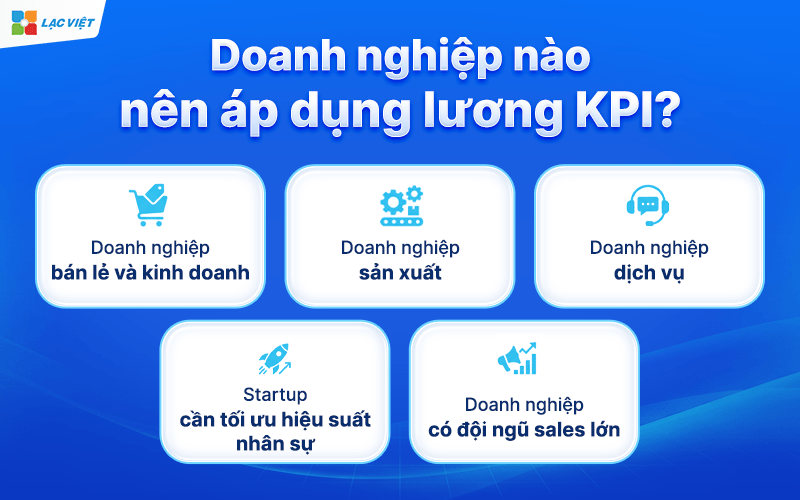 LẠC VIỆT

Doanh nghiệp nào nên áp dụng lương KPI?

Doanh nghiệp
bán lẻ và kinh doanh

Doanh nghiệp
sản xuất

Doanh nghiệp
dịch vụ

Startup
cần tối ưu hiệu suất nhân sự

Doanh nghiệp
có đội ngũ sales lớn